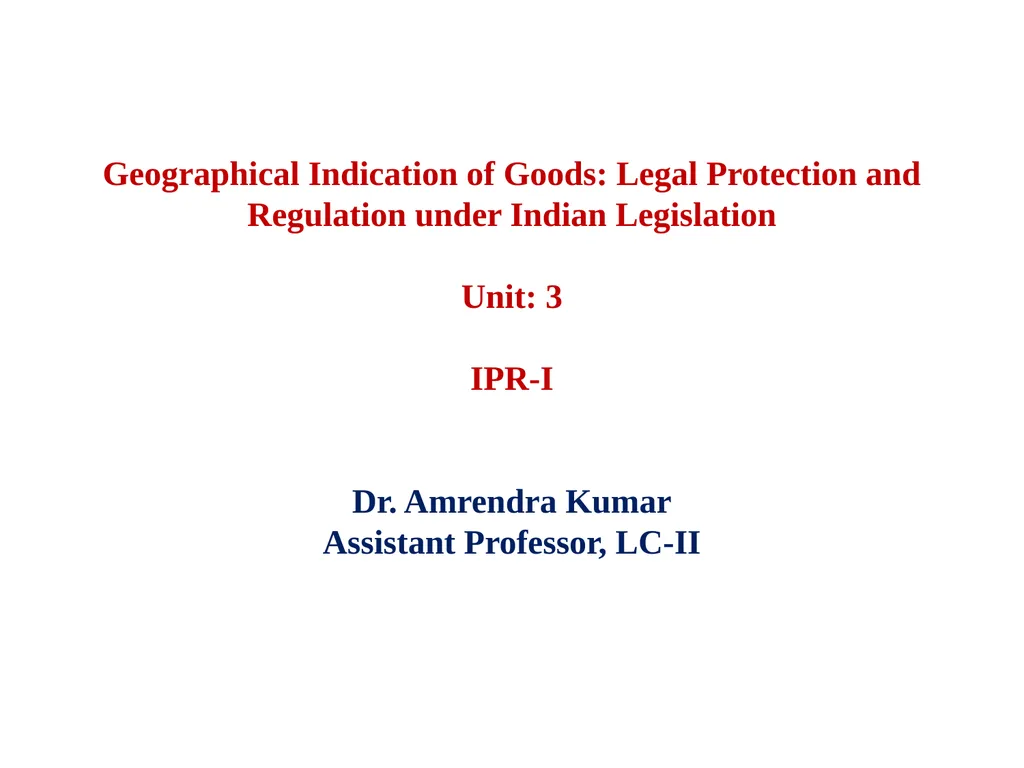 Geographical Indication of Goods: Legal Protection and Regulation under Indian Legislation

Unit: 3

IPR-I

Dr. Amrendra Kumar
Assistant Professor, LC-II